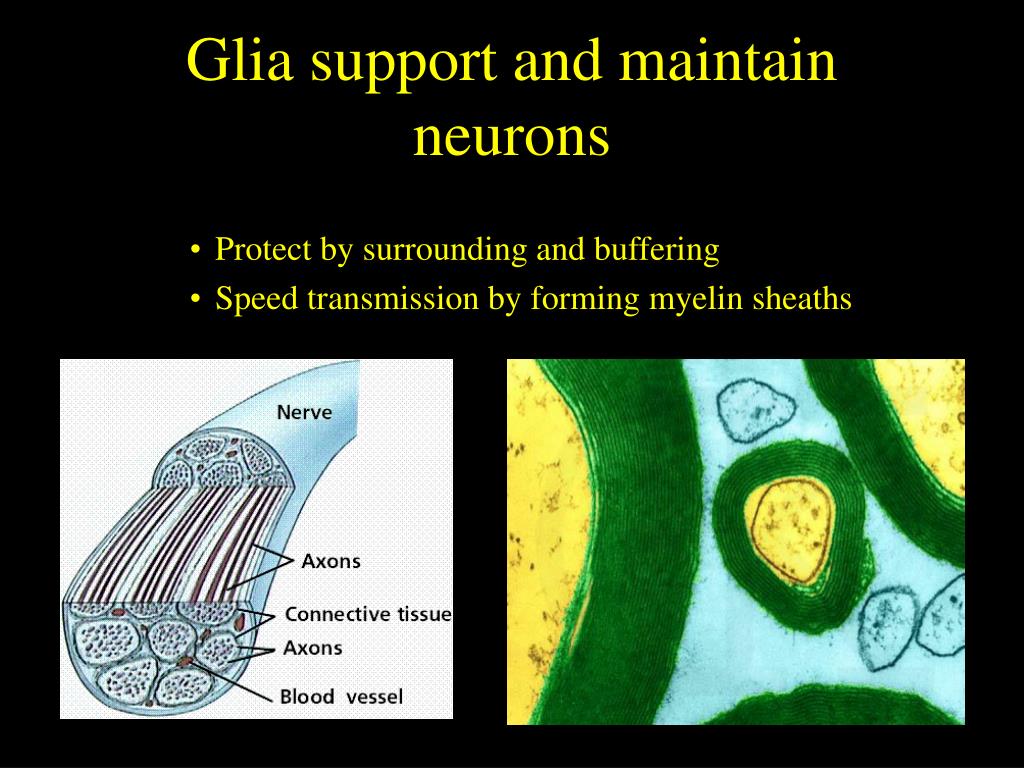 Glia support and maintain neurons

• Protect by surrounding and buffering
• Speed transmission by forming myelin sheaths

Nerve
Axons
Connective tissue
Axons
Blood vessel